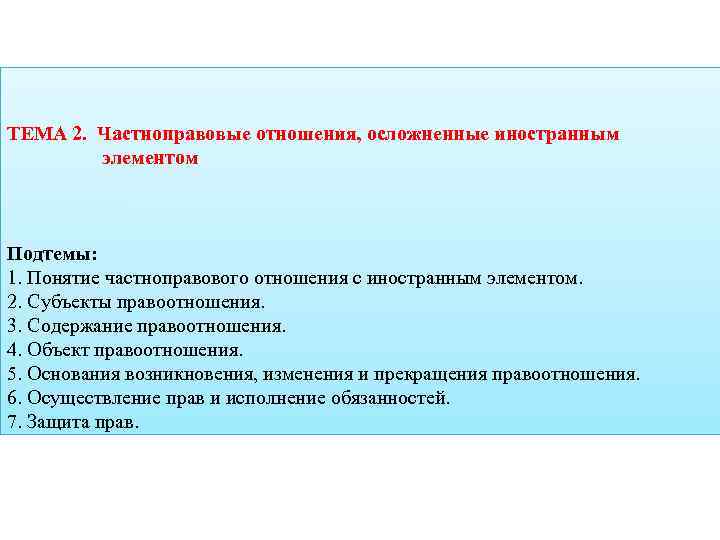 ТЕМА 2. Частноправовые отношения, осложненные иностранным элементом

Подтемы:
1. Понятие частноправового отношения с иностранным элементом.
2. Субъекты правоотношения.
3. Содержание правоотношения.
4. Объект правоотношения.
5. Основания возникновения, изменения и прекращения правоотношения.
6. Осуществление прав и исполнение обязанностей.
7. Защита прав.